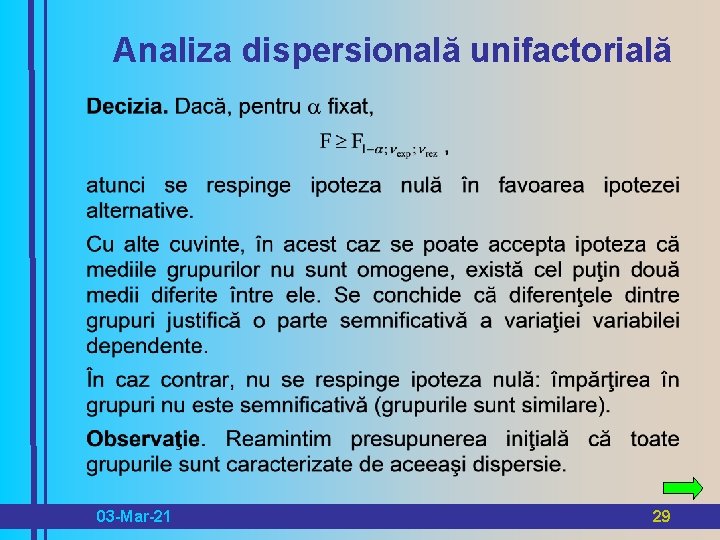 Analiza dispersională unifactorială

**Decizia.** Dacă, pentru $\alpha$ fixat,

$F \geq F_{1-\alpha;\nu_{exp};\nu_{rez}}$ ,

atunci se respinge ipoteza nulă în favoarea ipotezei alternative.

Cu alte cuvinte, în acest caz se poate accepta ipoteza că mediile grupurilor nu sunt omogene, există cel puţin două medii diferite între ele. Se conchide că diferenţele dintre grupuri justifică o parte semnificativă a variaţiei variabilei dependente.

În caz contrar, nu se respinge ipoteza nulă: împărţirea în grupuri nu este semnificativă (grupurile sunt similare).

**Observaţie**. Reamintim presupunerea iniţială că toate grupurile sunt caracterizate de aceeaşi dispersie.

03-Mar-21

29